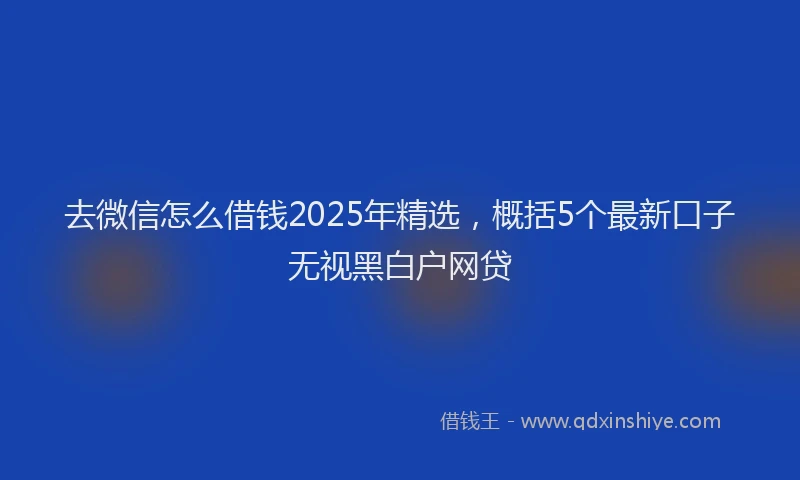 去微信怎么借钱2025年精选，概括5个最新口子无视黑白户网贷

借钱王 - www.qdxinshiye.com